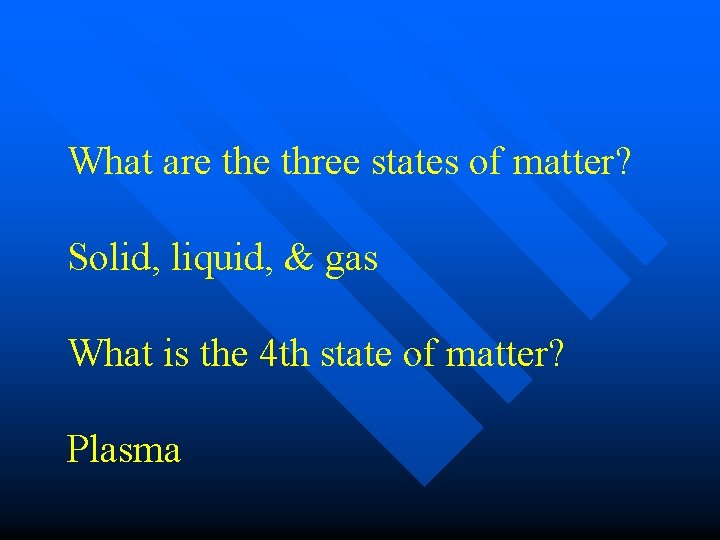 What are the three states of matter?

Solid, liquid, & gas

What is the 4th state of matter?

Plasma